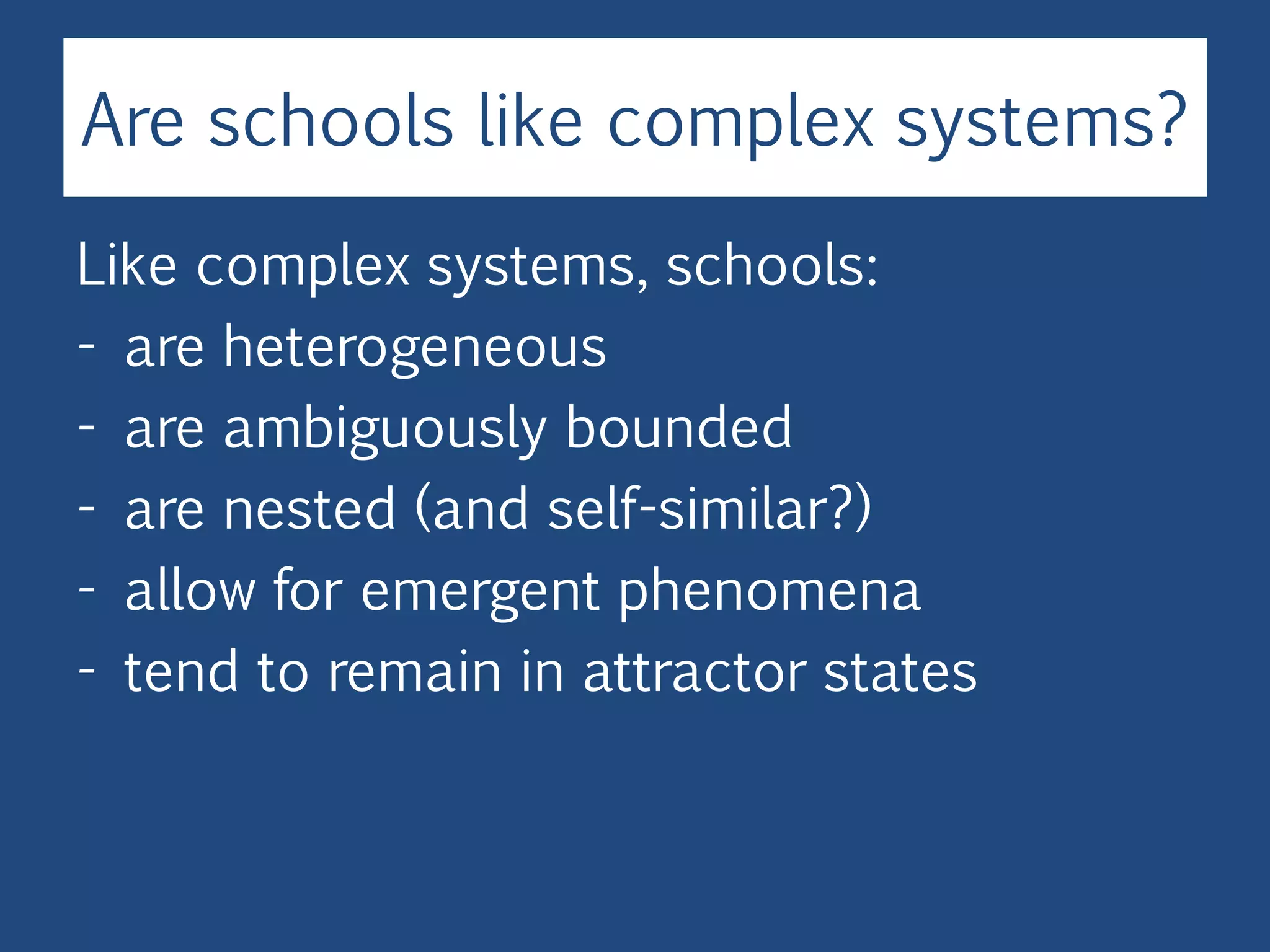 Are schools like complex systems?

Like complex systems, schools:
- are heterogeneous
- are ambiguously bounded
- are nested (and self-similar?)
- allow for emergent phenomena
- tend to remain in attractor states